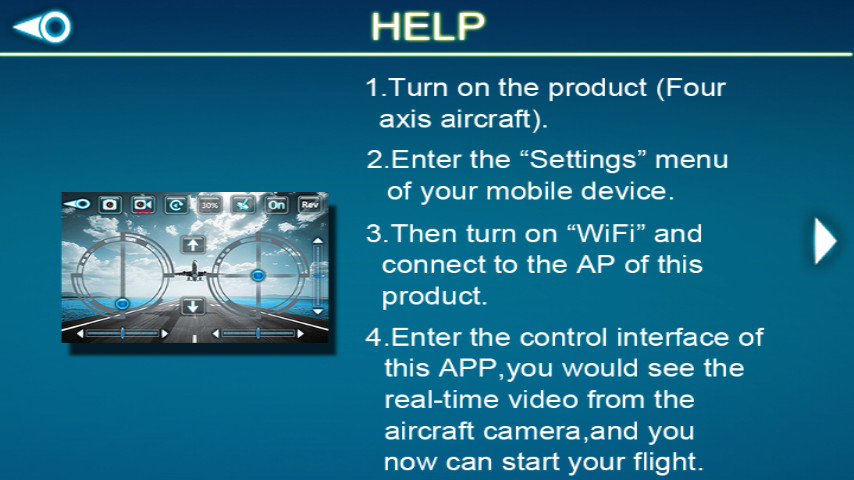 HELP

30% On Rev

1.Turn on the product (Four axis aircraft).

2.Enter the “Settings” menu of your mobile device.

3.Then turn on “WiFi” and connect to the AP of this product.

4.Enter the control interface of this APP,you would see the real-time video from the aircraft camera,and you now can start your flight.